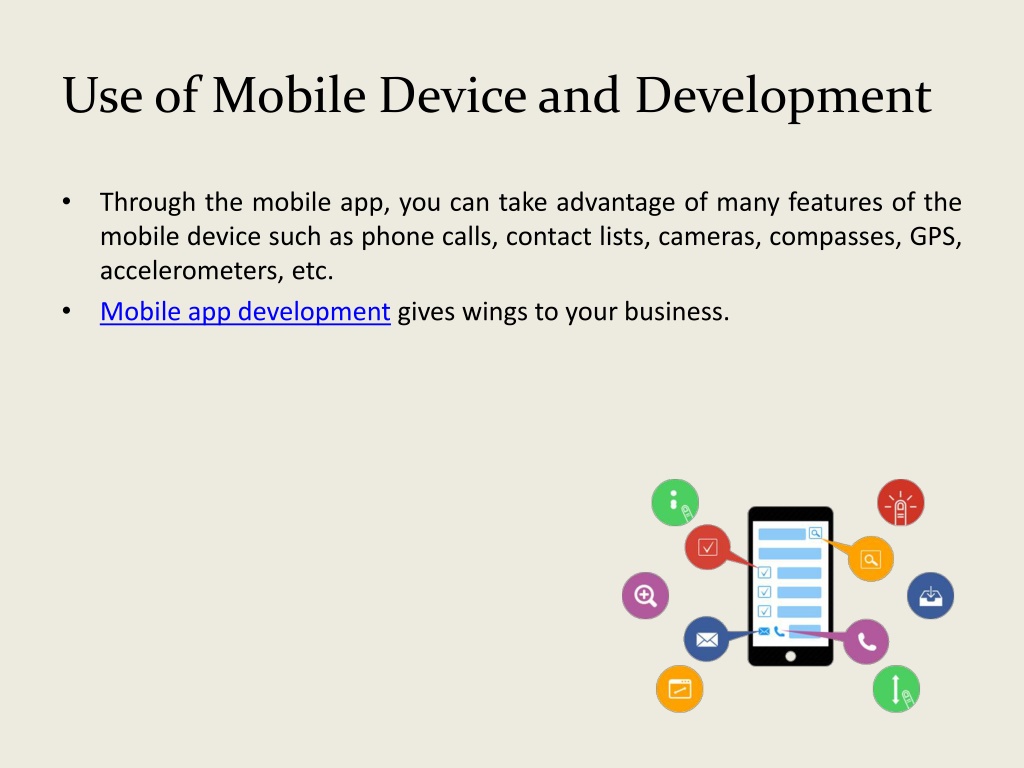 Use of Mobile Device and Development

• Through the mobile app, you can take advantage of many features of the mobile device such as phone calls, contact lists, cameras, compasses, GPS, accelerometers, etc.

• Mobile app development gives wings to your business.